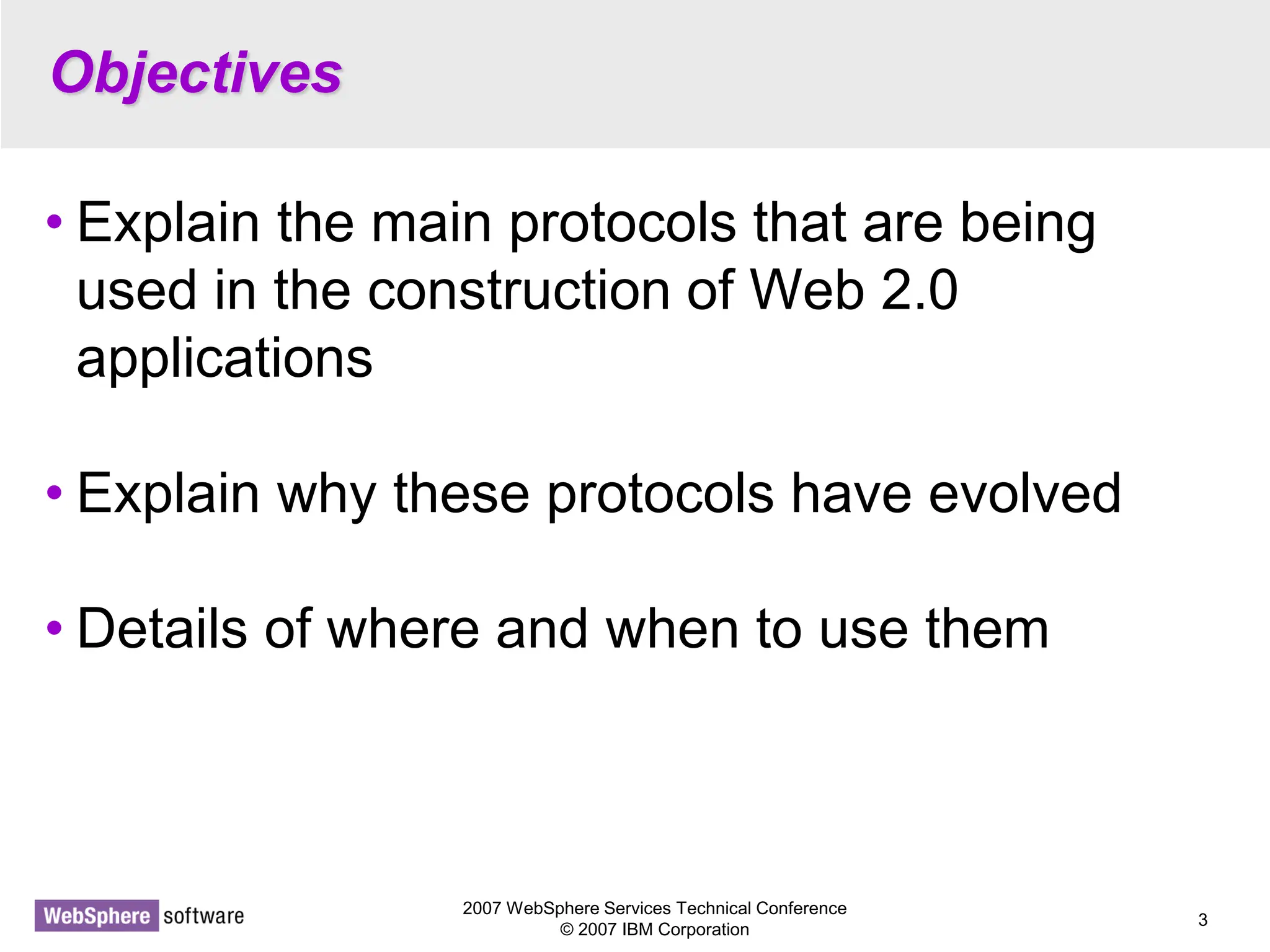 Objectives

• Explain the main protocols that are being used in the construction of Web 2.0 applications

• Explain why these protocols have evolved

• Details of where and when to use them

WebSphere software

2007 WebSphere Services Technical Conference
© 2007 IBM Corporation

3